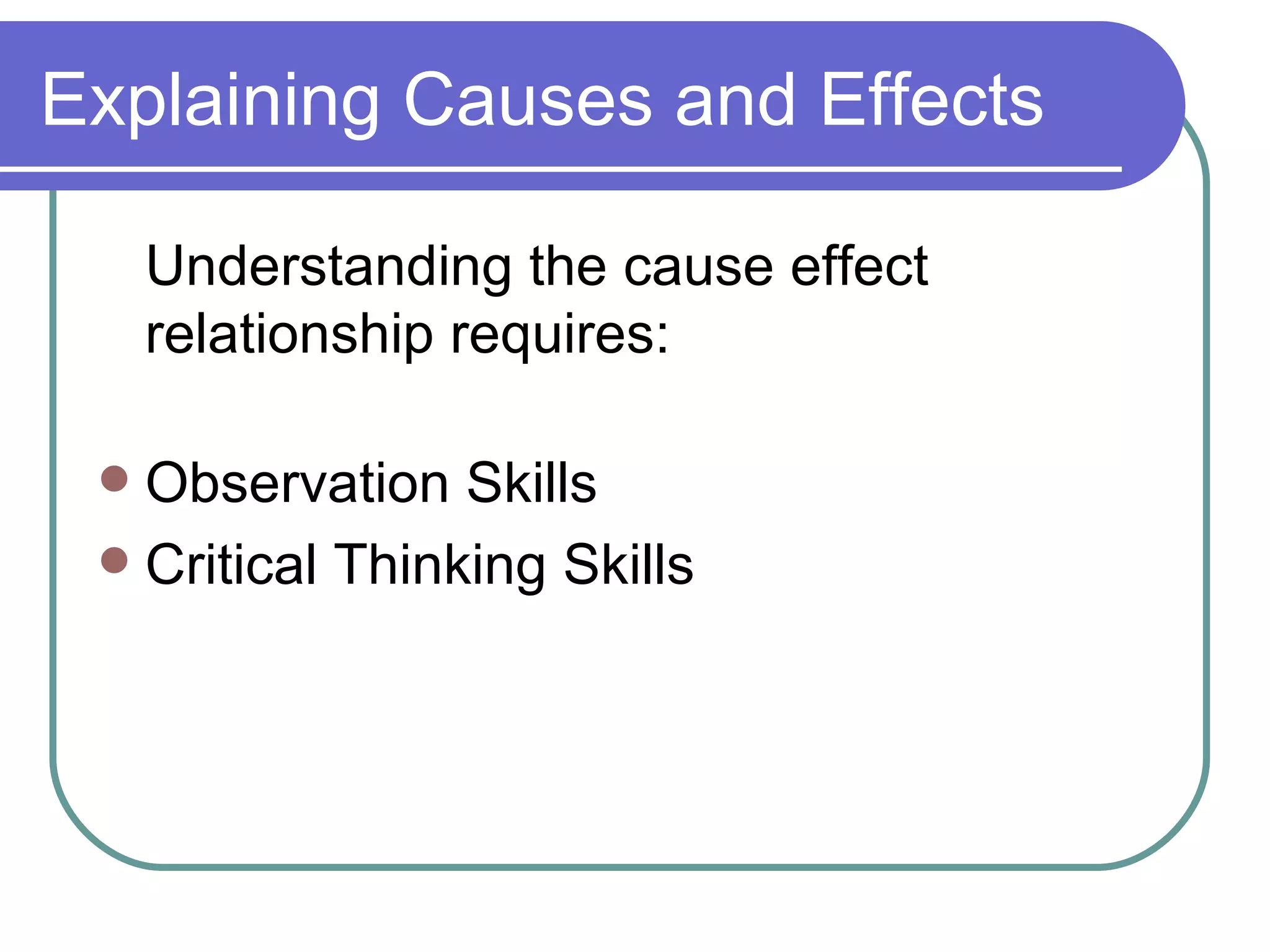 Explaining Causes and Effects

Understanding the cause effect relationship requires:

- Observation Skills
- Critical Thinking Skills